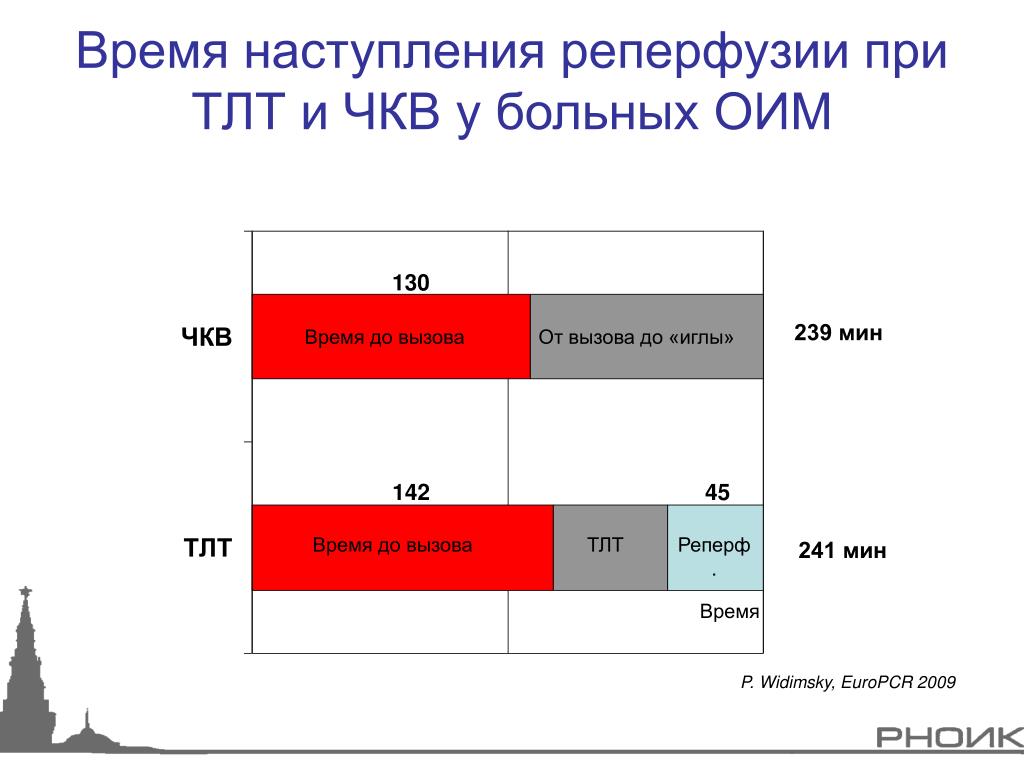 Время наступления реперфузии при ТЛТ и ЧКВ у больных ОИМ

130

ЧКВ

Время до вызова

От вызова до «иглы»

239 мин

142

45

ТЛТ

Время до вызова

ТЛТ

Реперф.

241 мин

Время

P. Widimsky, EuroPCR 2009

РНОИК